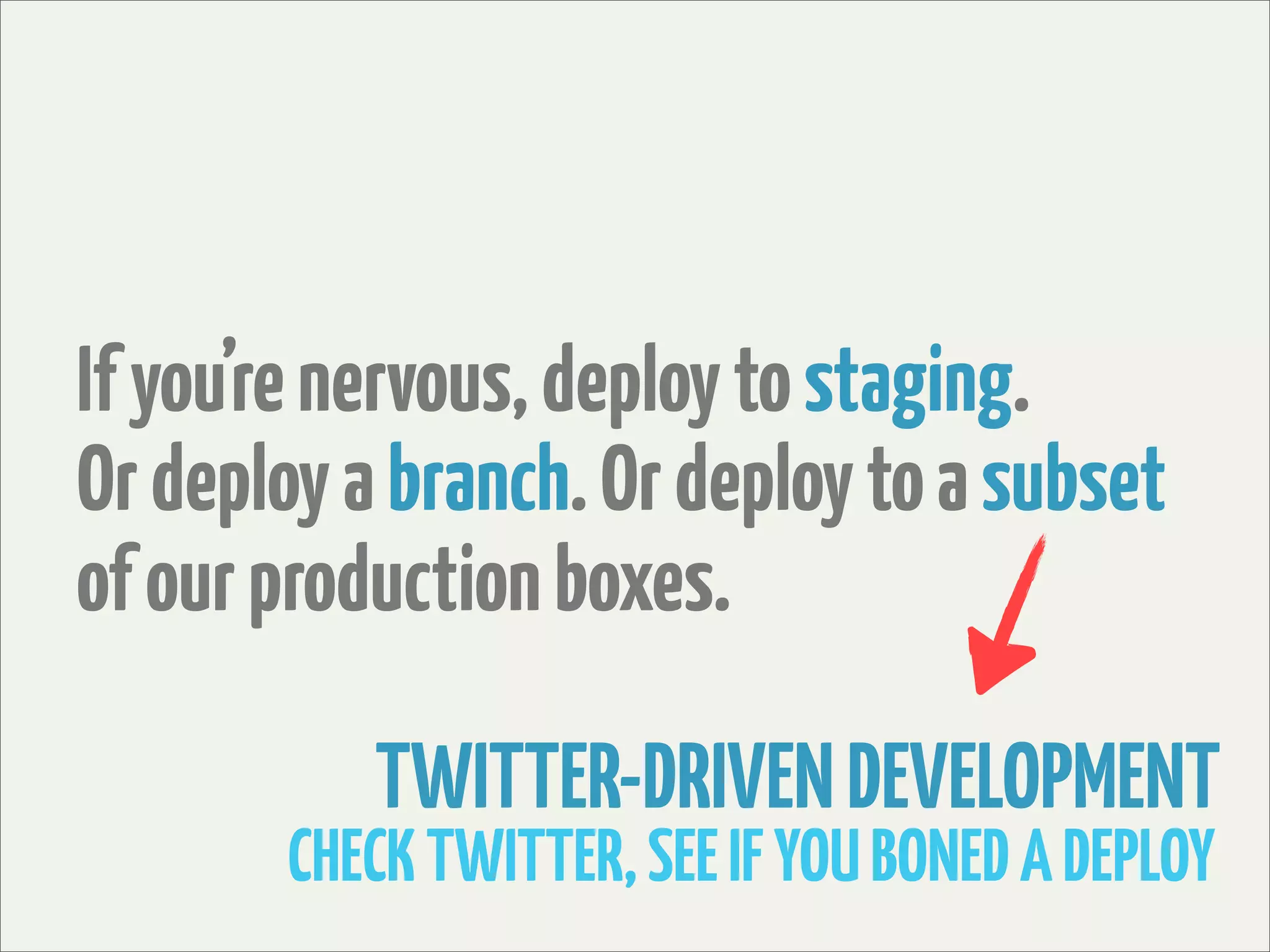 If you're nervous, deploy to staging. Or deploy a branch. Or deploy to a subset of our production boxes.

TWITTER-DRIVEN DEVELOPMENT
CHECK TWITTER, SEE IF YOU BONED A DEPLOY